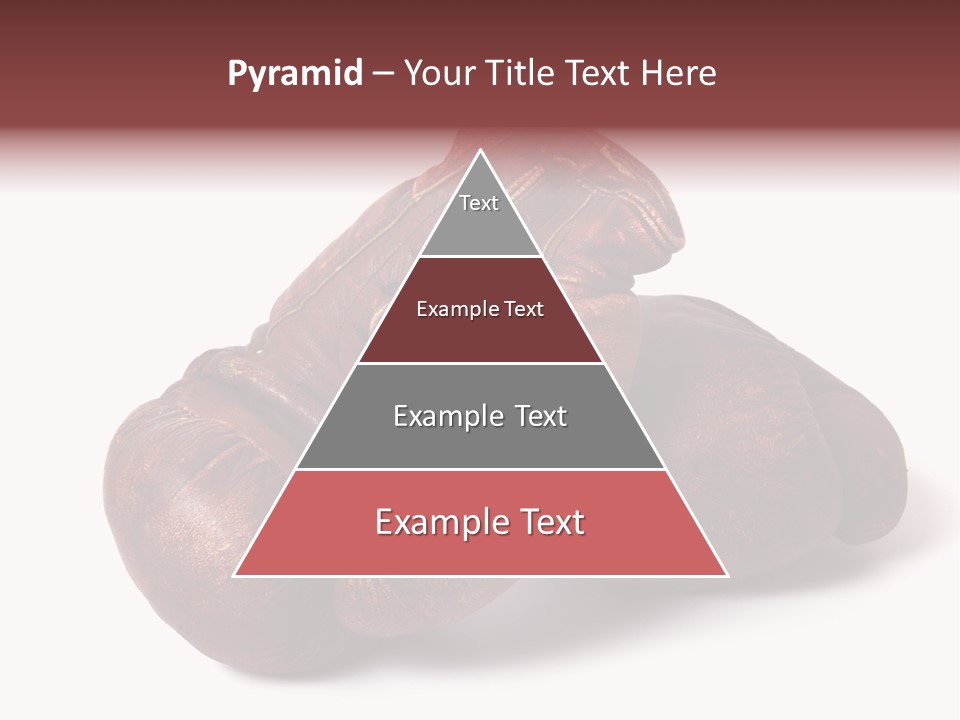 Pyramid – Your Title Text Here

Text

Example Text

Example Text

Example Text